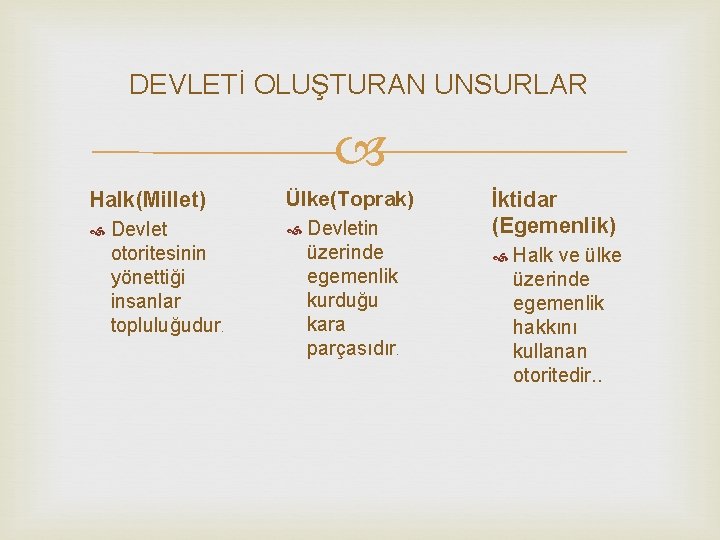 DEVLETİ OLUŞTURAN UNSURLAR

Halk(Millet)

Devlet otoritesinin yönettiği insanlar topluluğudur.

Ülke(Toprak)

Devletin üzerinde egemenlik kurduğu kara parçasıdır.

İktidar (Egemenlik)

Halk ve ülke üzerinde egemenlik hakkını kullanan otoritedir..